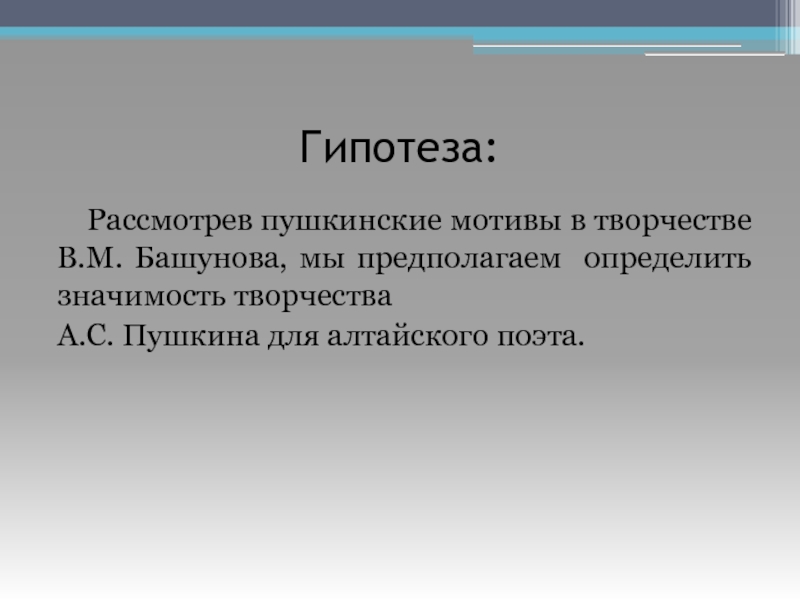 Гипотеза:

Рассмотрев пушкинские мотивы в творчестве В.М. Башунова, мы предполагаем определить значимость творчества
А.С. Пушкина для алтайского поэта.